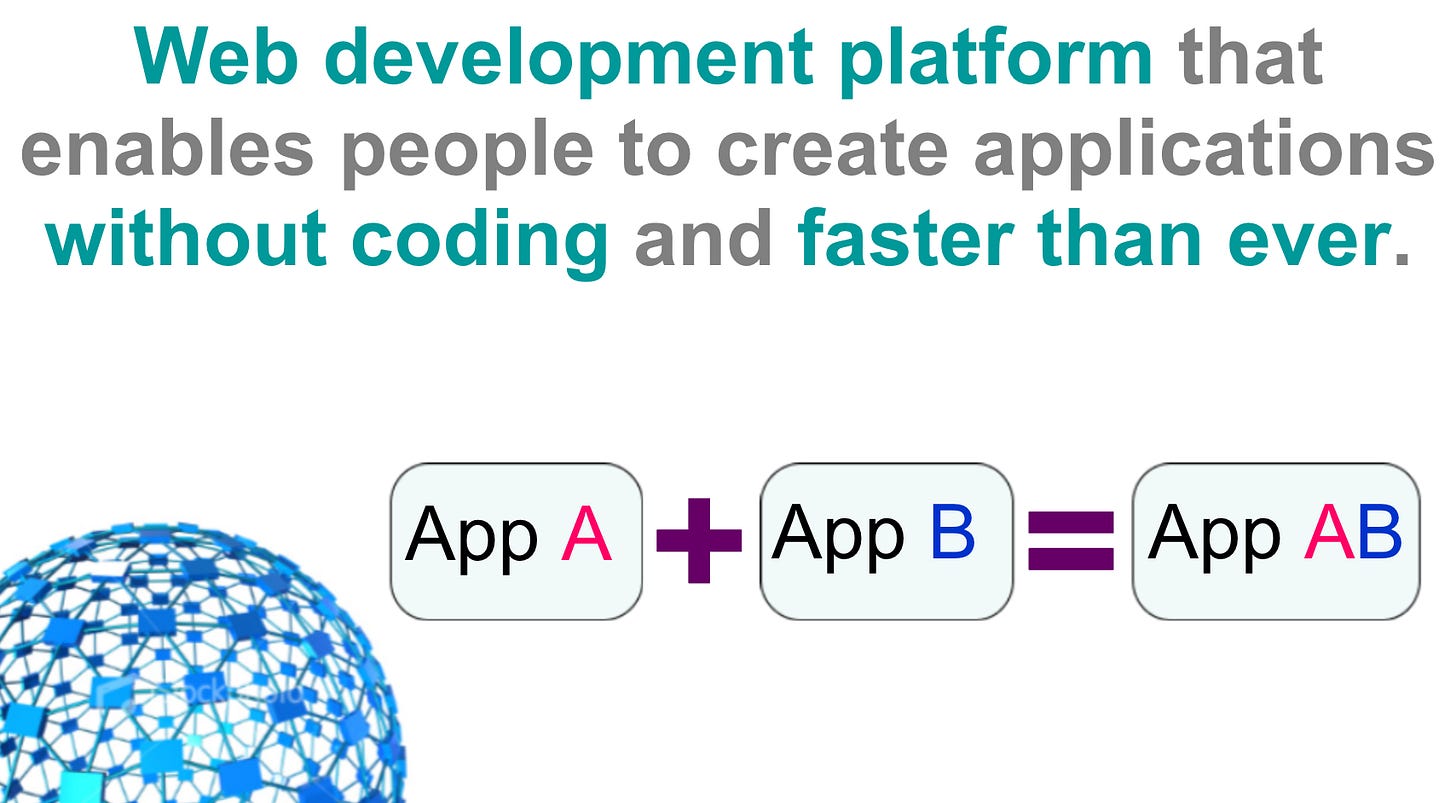 Web development platform that enables people to create applications without coding and faster than ever.

App A + App B = App AB